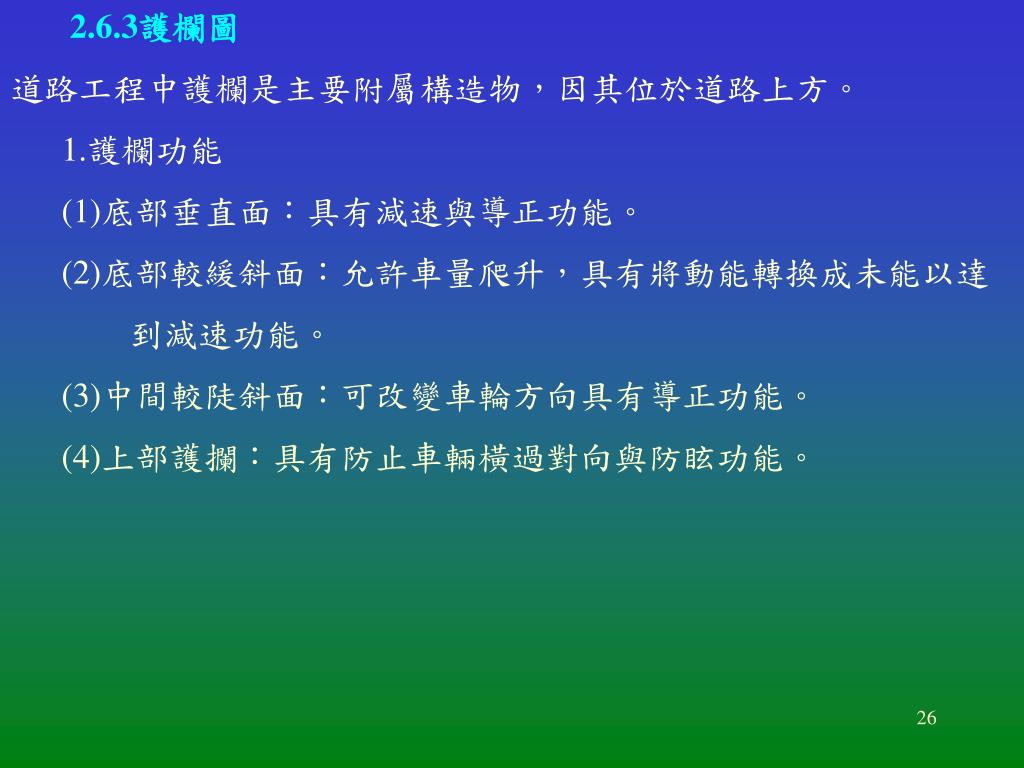 2.6.3護欄圖

道路工程中護欄是主要附屬構造物，因其位於道路上方。

1.護欄功能

(1)底部垂直面：具有減速與導正功能。

(2)底部較緩斜面：允許車量爬升，具有將動能轉換成未能以達到減速功能。

(3)中間較陡斜面：可改變車輪方向具有導正功能。

(4)上部護攔：具有防止車輛橫過對向與防眩功能。

26